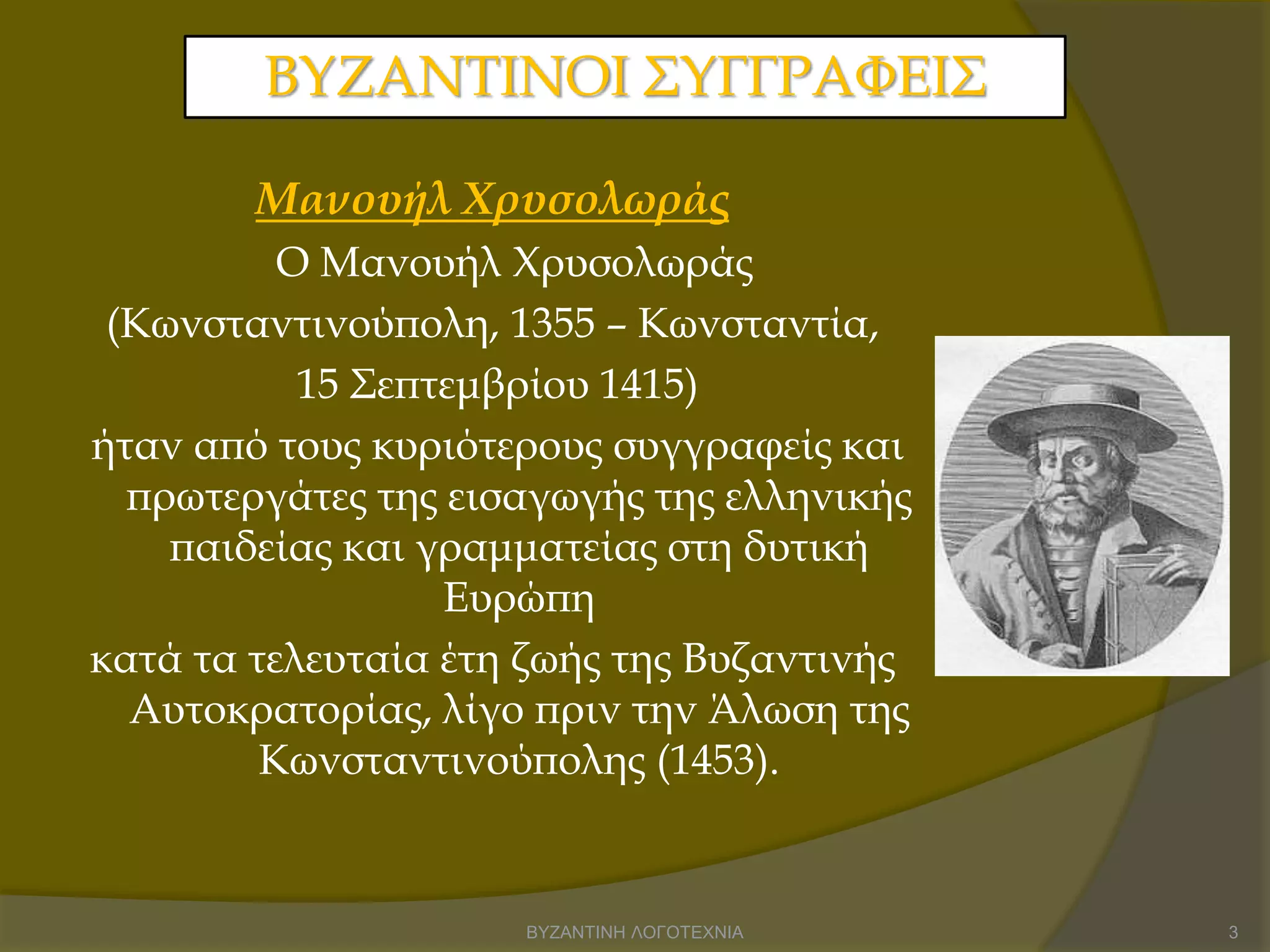 ΒΥΖΑΝΤΙΝΟΙ ΣΥΓΓΡΑΦΕΙΣ

Μανουήλ Χρυσολωράς

Ο Μανουήλ Χρυσολωράς (Κωνσταντινούπολη, 1355 – Κωνσταντία, 15 Σεπτεμβρίου 1415)

ήταν από τους κυριότερους συγγραφείς και πρωτεργάτες της εισαγωγής της ελληνικής παιδείας και γραμματείας στη δυτική Ευρώπη

κατά τα τελευταία έτη ζωής της Βυζαντινής Αυτοκρατορίας, λίγο πριν την Άλωση της Κωνσταντινούπολης (1453).

ΒΥΖΑΝΤΙΝΗ ΛΟΓΟΤΕΧΝΙΑ

3